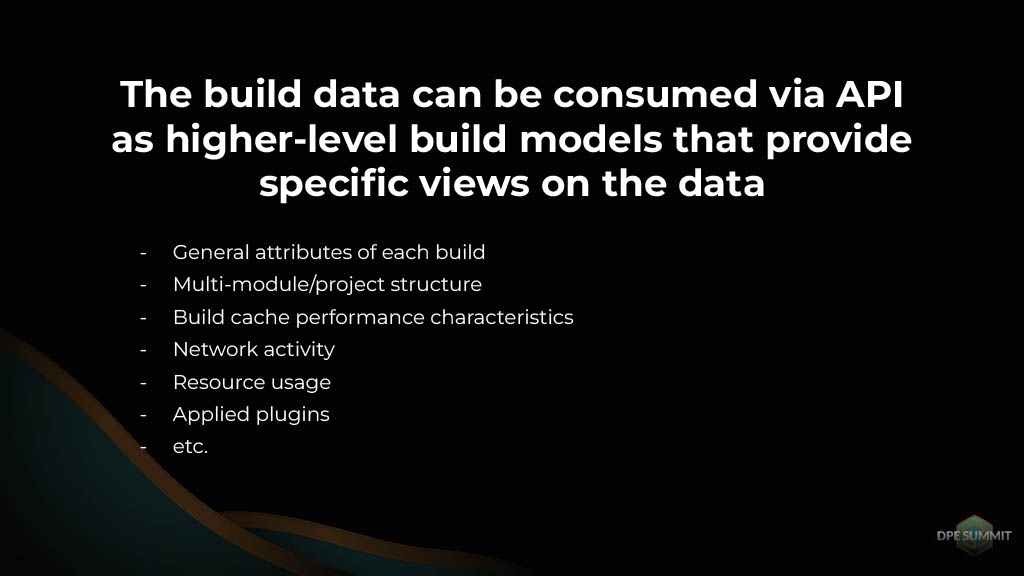 The build data can be consumed via API as higher-level build models that provide specific views on the data

- General attributes of each build
- Multi-module/project structure
- Build cache performance characteristics
- Network activity
- Resource usage
- Applied plugins
- etc.

DPE SUMMIT